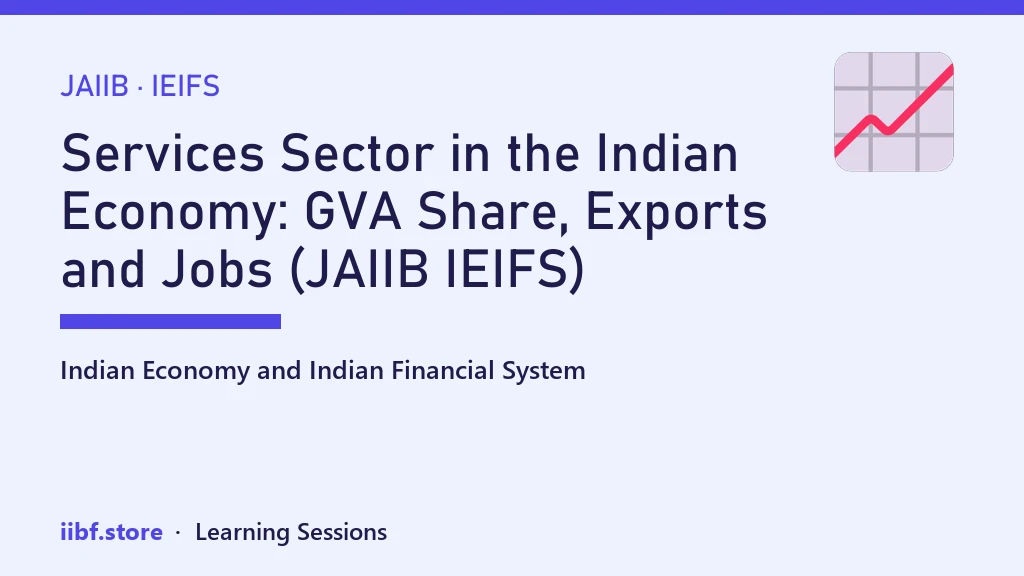 JAIIB · IEIFS

Services Sector in the Indian Economy: GVA Share, Exports and Jobs (JAIIB IEIFS)

Indian Economy and Indian Financial System

iibf.store · Learning Sessions